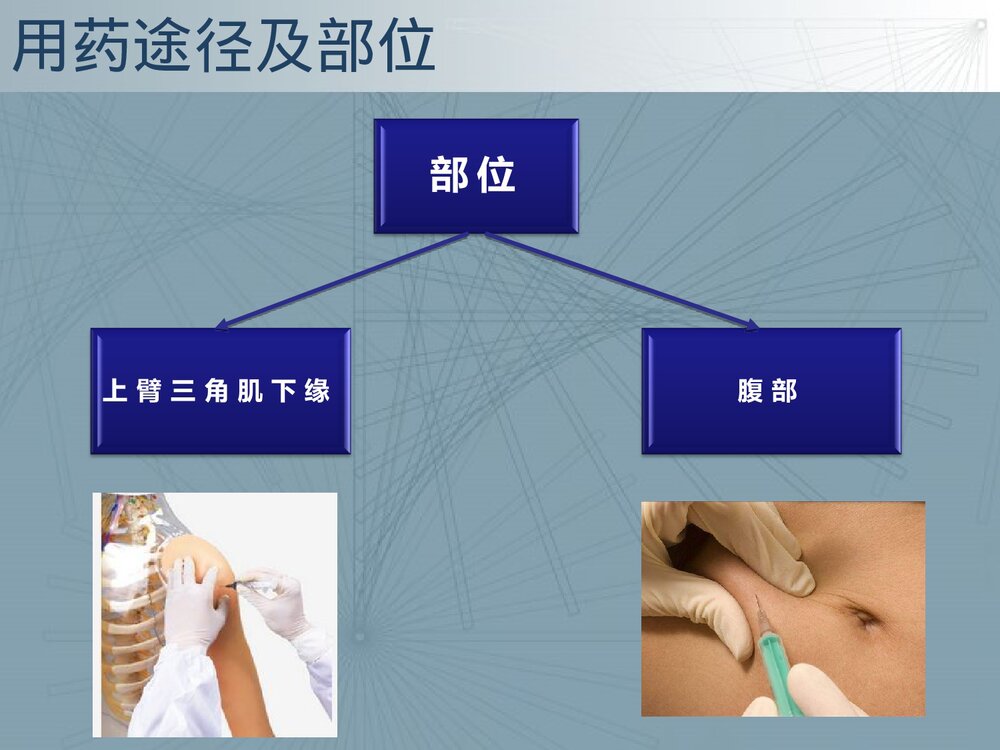 用药途径及部位

部位

上臂三角肌下缘

腹部